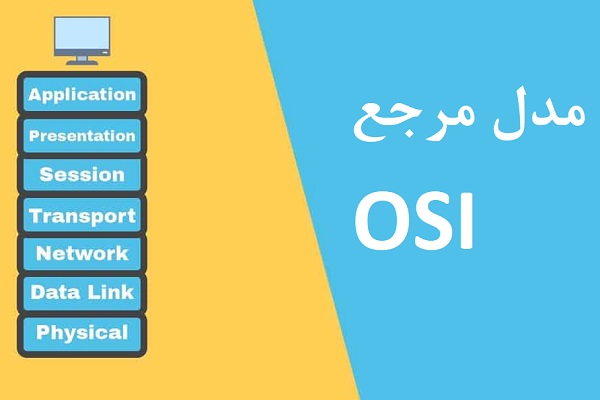 Application
Presentation
Session
Transport
Network
Data Link
Physical

مدل مرجع
OSI